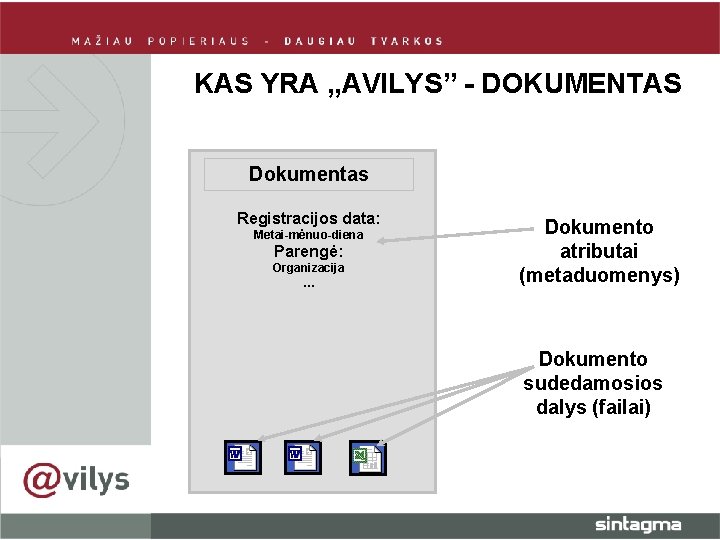 MAŽIAU POPIERIAUS - DAUGIAU TVARKOS

KAS YRA „AVILYS” - DOKUMENTAS

Dokumentas

Registracijos data:
Metai-mėnuo-diena
Parengė:
Organizacija
...

Dokumento atributai (metaduomenys)

Dokumento sudedamosios dalys (failai)

@vilys

sintagma